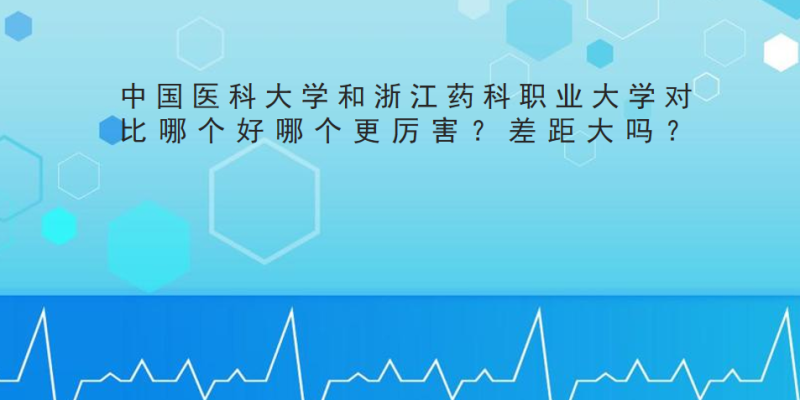 中国医科大学和浙江药科职业大学对比哪个好哪个更厉害？差距大吗？